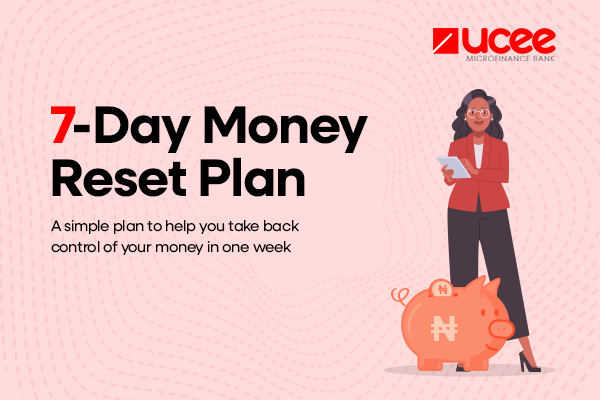 ucee
MICROFINANCE BANK

7-Day Money Reset Plan

A simple plan to help you take back control of your money in one week

₦

₦